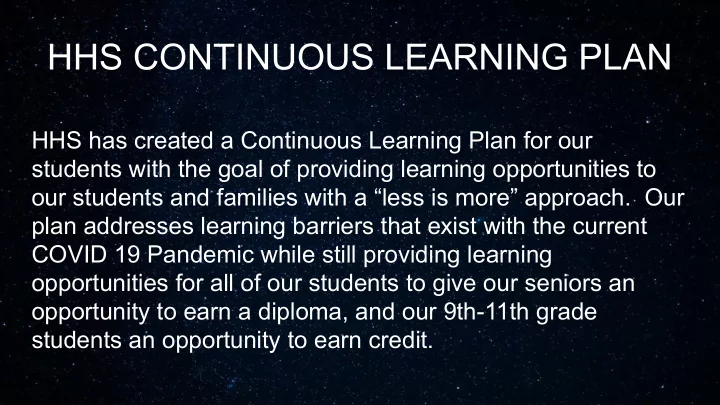 HHS CONTINUOUS LEARNING PLAN

HHS has created a Continuous Learning Plan for our students with the goal of providing learning opportunities to our students and families with a “less is more” approach. Our plan addresses learning barriers that exist with the current COVID 19 Pandemic while still providing learning opportunities for all of our students to give our seniors an opportunity to earn a diploma, and our 9th-11th grade students an opportunity to earn credit.